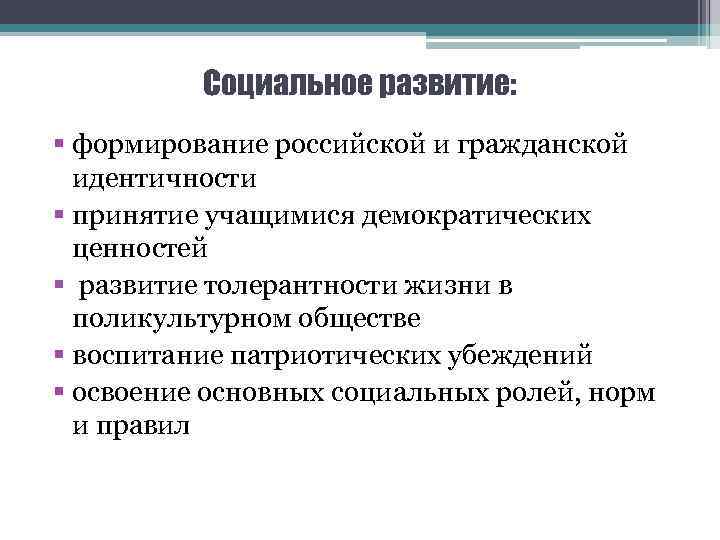 Социальное развитие:

▪ формирование российской и гражданской идентичности
▪ принятие учащимися демократических ценностей
▪ развитие толерантности жизни в поликультурном обществе
▪ воспитание патриотических убеждений
▪ освоение основных социальных ролей, норм и правил